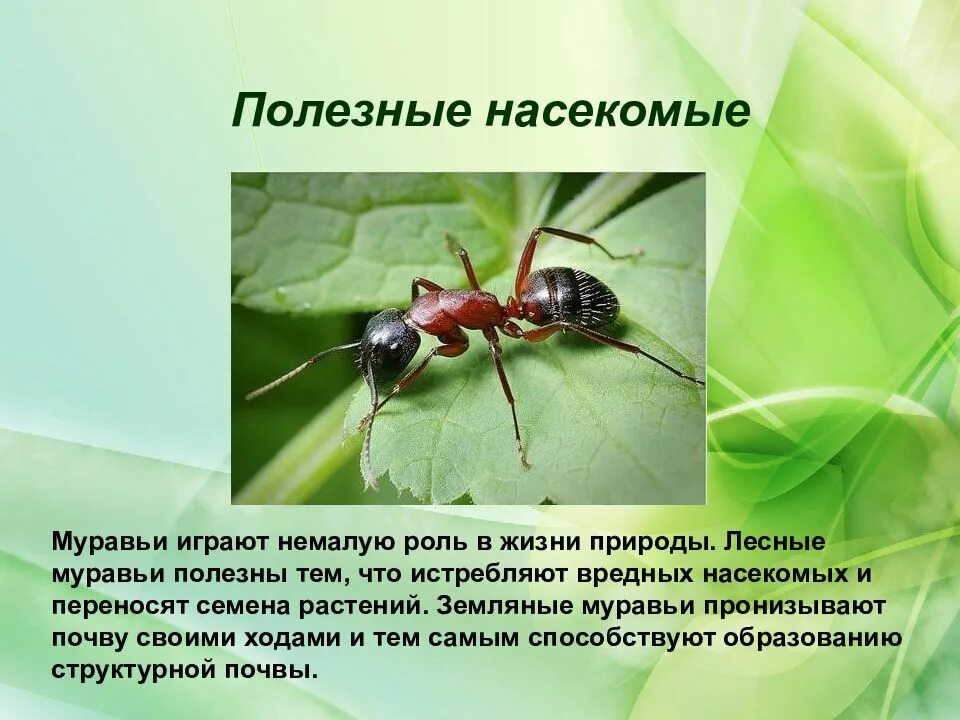 Полезные насекомые

Муравьи играют немалую роль в жизни природы. Лесные муравьи полезны тем, что истребляют вредных насекомых и переносят семена растений. Земляные муравьи пронизывают почву своими ходами и тем самым способствуют образованию структурной почвы.